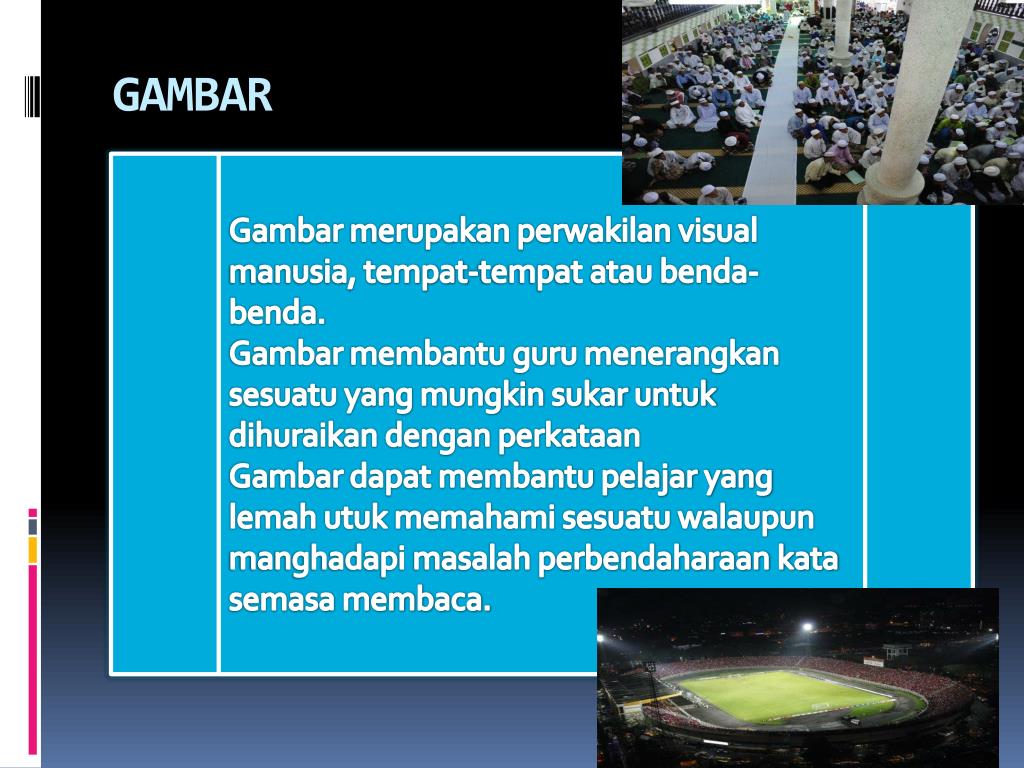 GAMBAR

Gambar merupakan perwakilan visual manusia, tempat-tempat atau benda-benda.
Gambar membantu guru menerangkan sesuatu yang mungkin sukar untuk dihuraikan dengan perkataan
Gambar dapat membantu pelajar yang lemah utuk memahami sesuatu walaupun manghadapi masalah perbendaharaan kata semasa membaca.